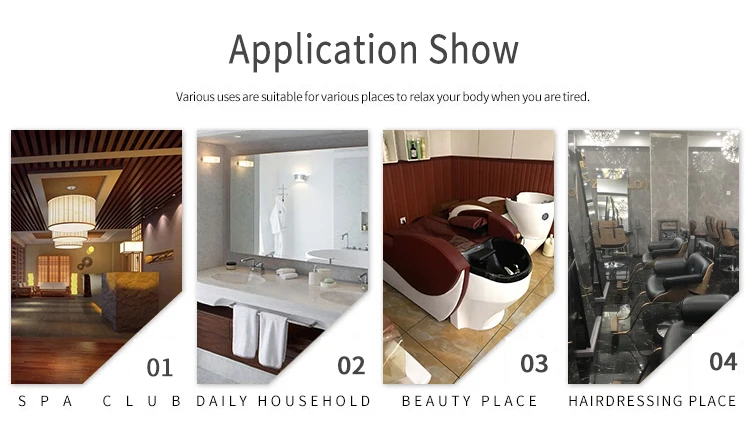 Application Show

Various uses are suitable for various places to relax your body when you are tired.

01
SPA CLUB

02
DAILY HOUSEHOLD

03
BEAUTY PLACE

04
HAIRDRESSING PLACE